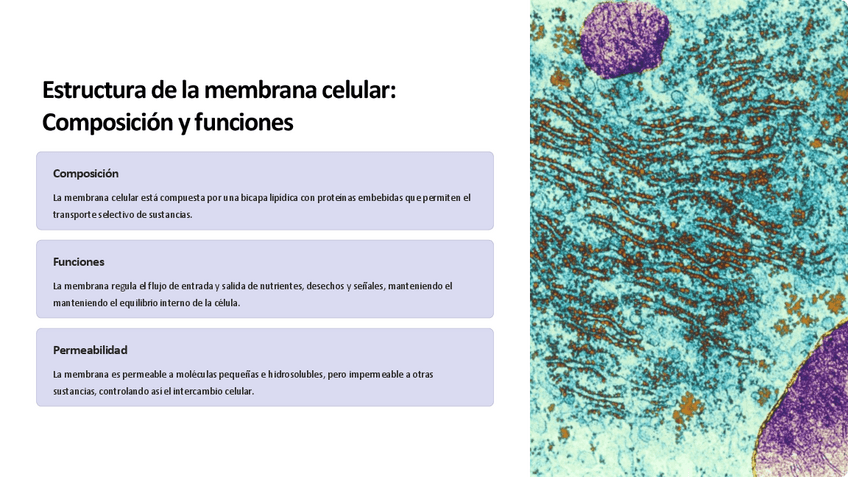 Estructura de la membrana celular: Composición y funciones

Composición

La membrana celular está compuesta por una bicapa lipídica con proteínas embebidas que permiten el transporte selectivo de sustancias.

Funciones

La membrana regula el flujo de entrada y salida de nutrientes, desechos y señales, manteniendo el manteniendo el equilibrio interno de la célula.

Permeabilidad

La membrana es permeable a moléculas pequeñas e hidrosolubles, pero impermeable a otras sustancias, controlando así el intercambio celular.